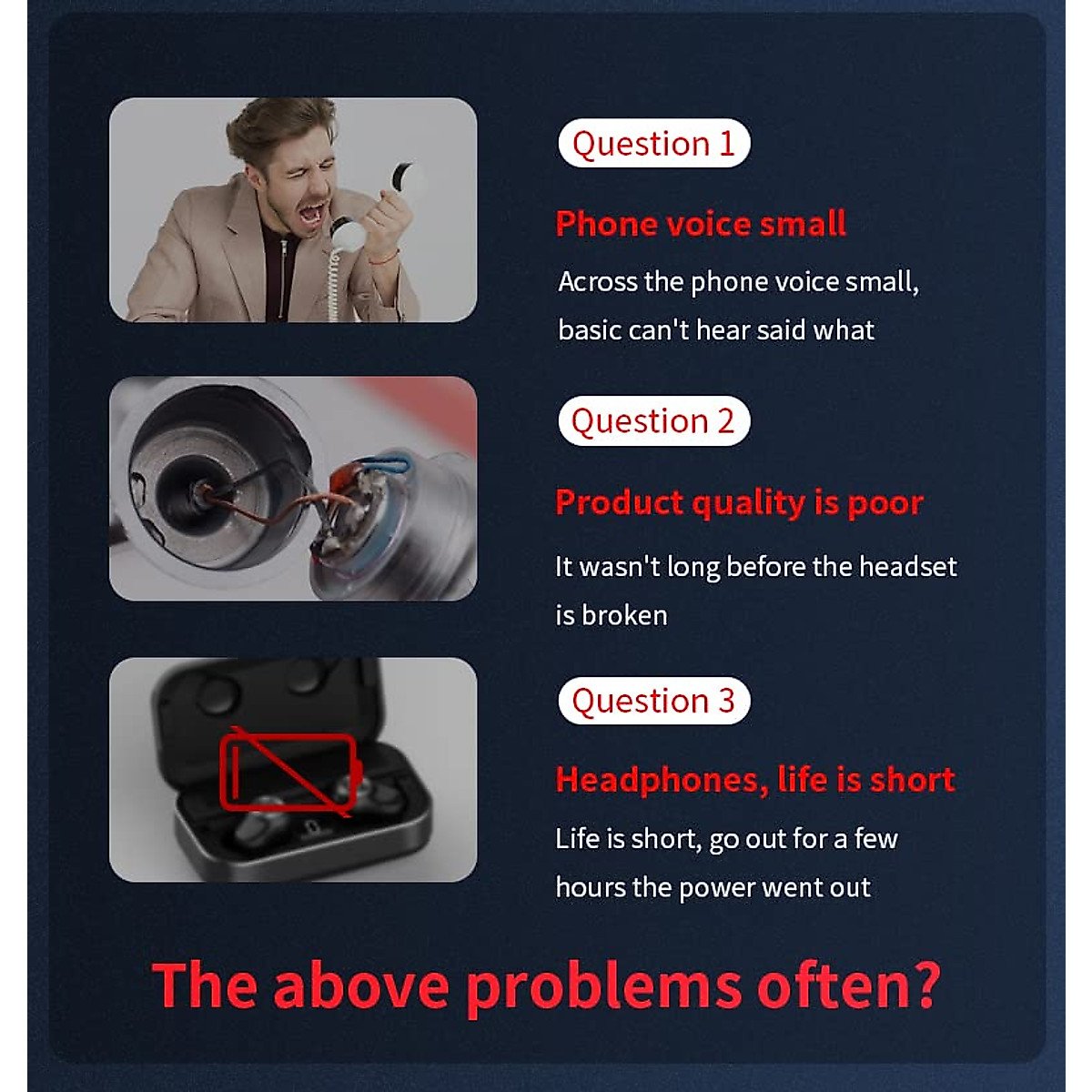 Question 1

Phone voice small

Across the phone voice small, basic can't hear said what

Question 2

Product quality is poor

It wasn't long before the headset is broken

Question 3

Headphones, life is short

Life is short, go out for a few hours the power went out

The above problems often?